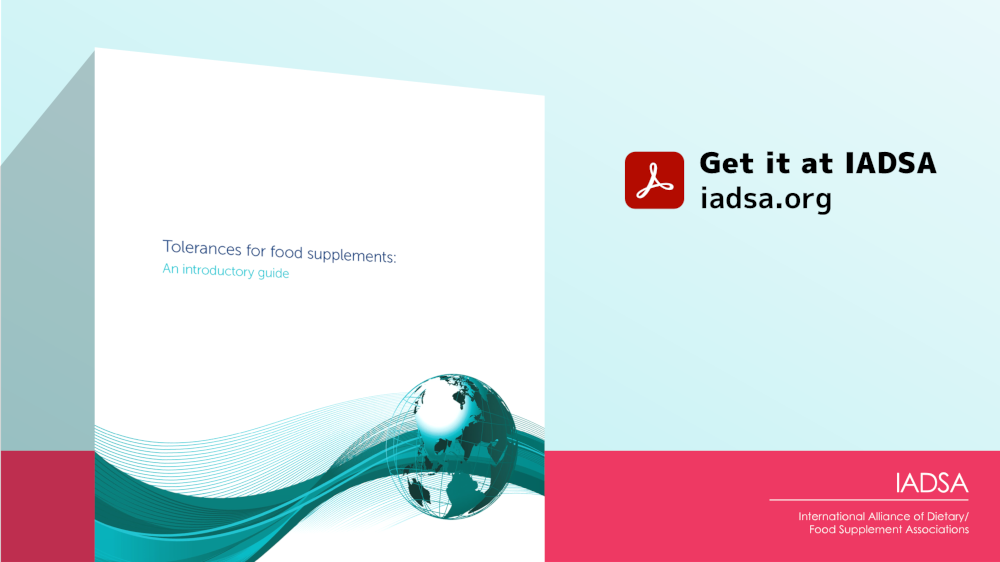 Tolerances for food supplements:
An introductory guide

Get it at IADSA
iadsa.org

IADSA
International Alliance of Dietary/
Food Supplement Associations